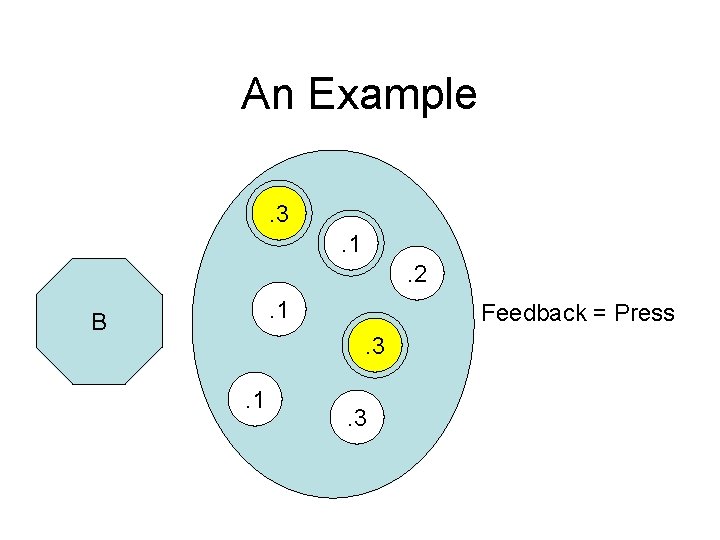 An Example

B

.3

.1

.2

.1

.3

.1

.3

Feedback = Press